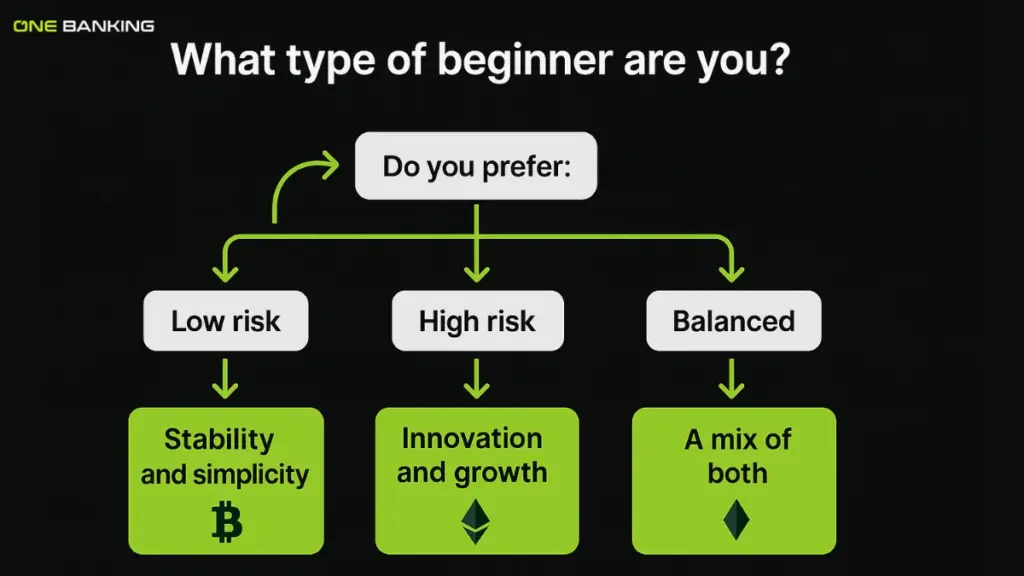 ONE BANKING

What type of beginner are you?

Do you prefer:

Low risk

High risk

Balanced

Stability and simplicity

Innovation and growth

A mix of both